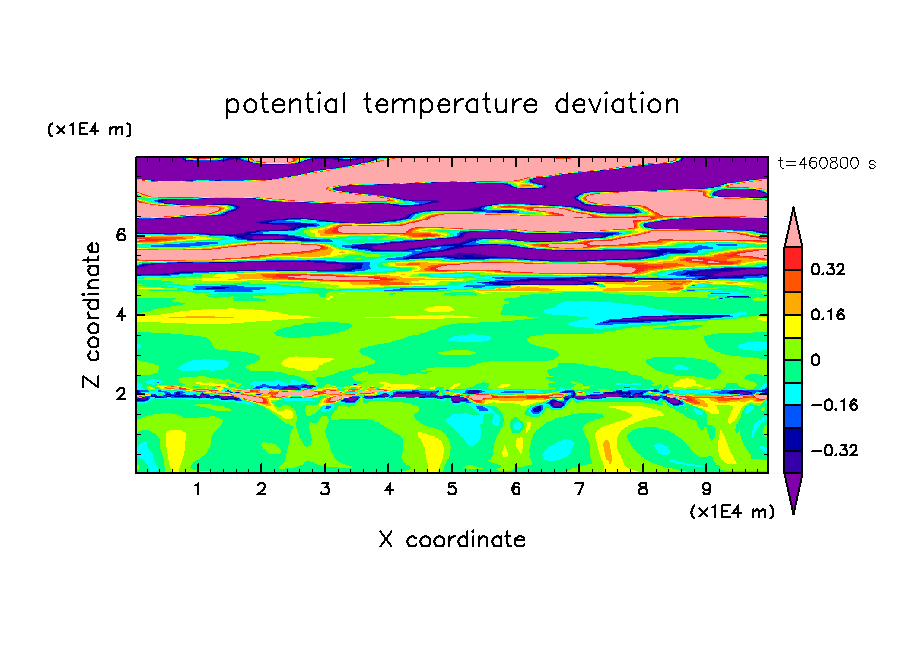 potential temperature deviation

(x1E4 m)

t=460800 s

Z coordinate

6
4
2

0.32
0.16
0
−0.16
−0.32

1 2 3 4 5 6 7 8 9

(x1E4 m)

X coordinate